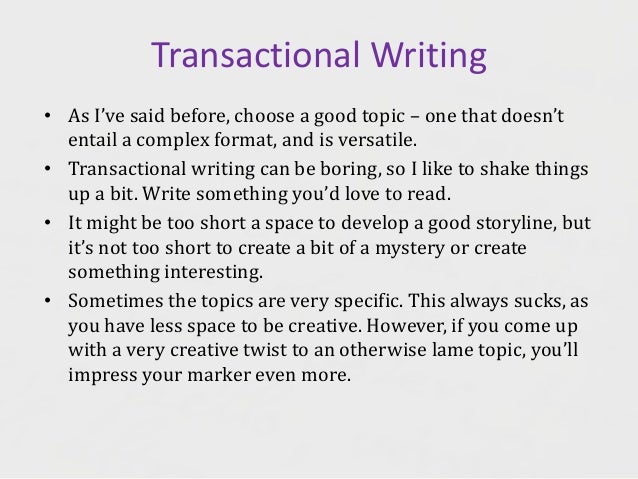 Transactional Writing

• As I've said before, choose a good topic – one that doesn't entail a complex format, and is versatile.

• Transactional writing can be boring, so I like to shake things up a bit. Write something you'd love to read.

• It might be too short a space to develop a good storyline, but it's not too short to create a bit of a mystery or create something interesting.

• Sometimes the topics are very specific. This always sucks, as you have less space to be creative. However, if you come up with a very creative twist to an otherwise lame topic, you'll impress your marker even more.